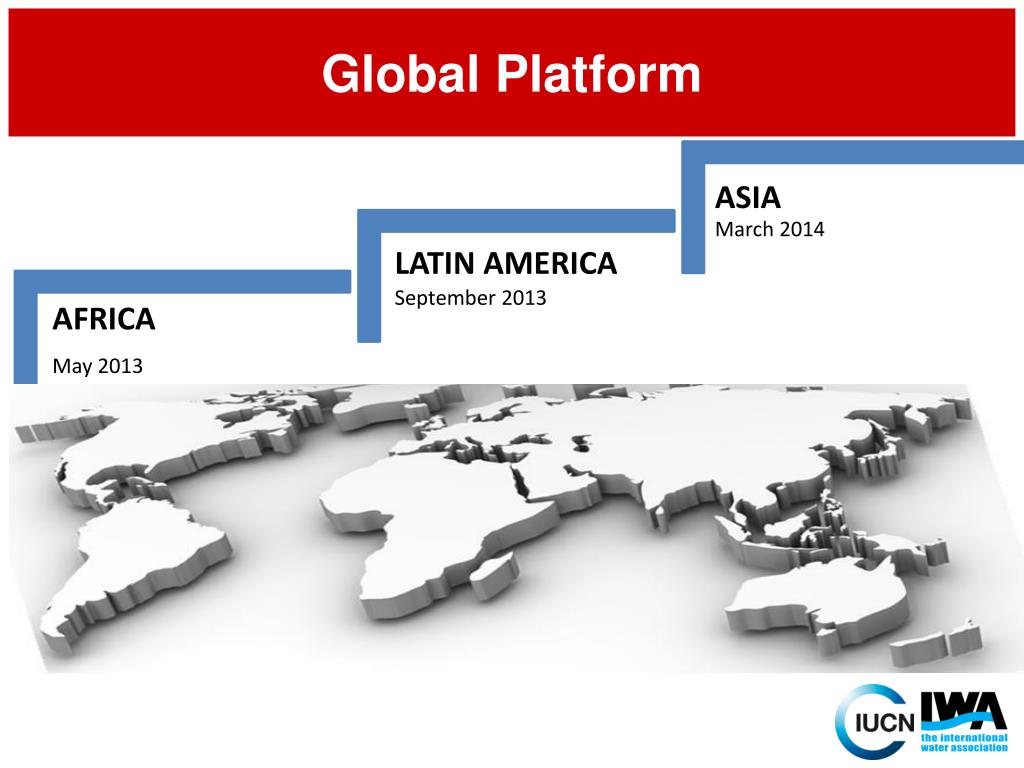 Global Platform

AFRICA

May 2013

LATIN AMERICA

September 2013

ASIA

March 2014

IUCN

IWA

the international water association